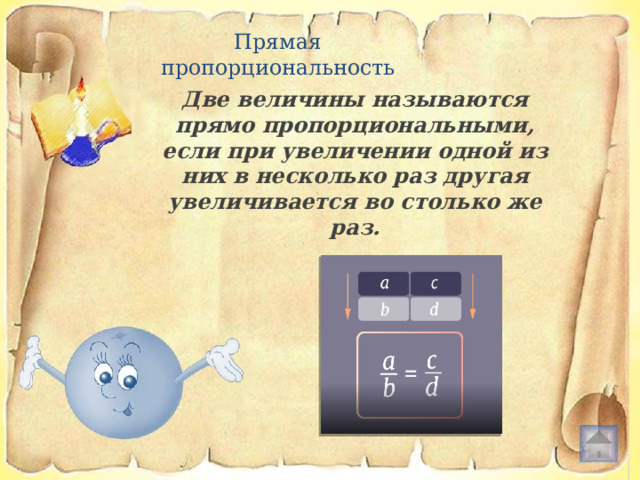 Прямая пропорциональность

Две величины называются прямо пропорциональными, если при увеличении одной из них в несколько раз другая увеличивается во столько же раз.

| a | c |
|---|---|
| b | d |

$\frac{a}{b} = \frac{c}{d}$